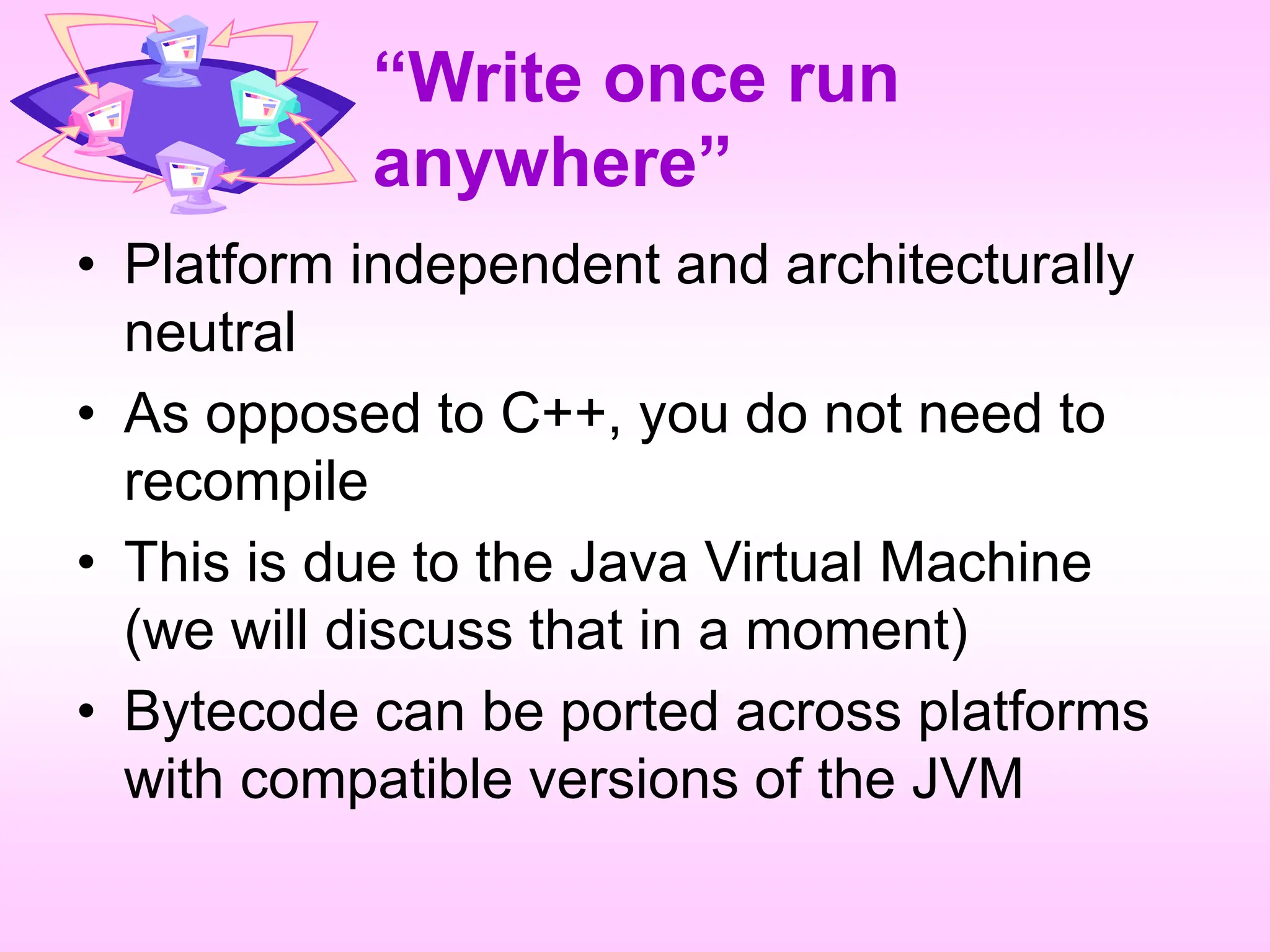 “Write once run anywhere”

• Platform independent and architecturally neutral
• As opposed to C++, you do not need to recompile
• This is due to the Java Virtual Machine (we will discuss that in a moment)
• Bytecode can be ported across platforms with compatible versions of the JVM